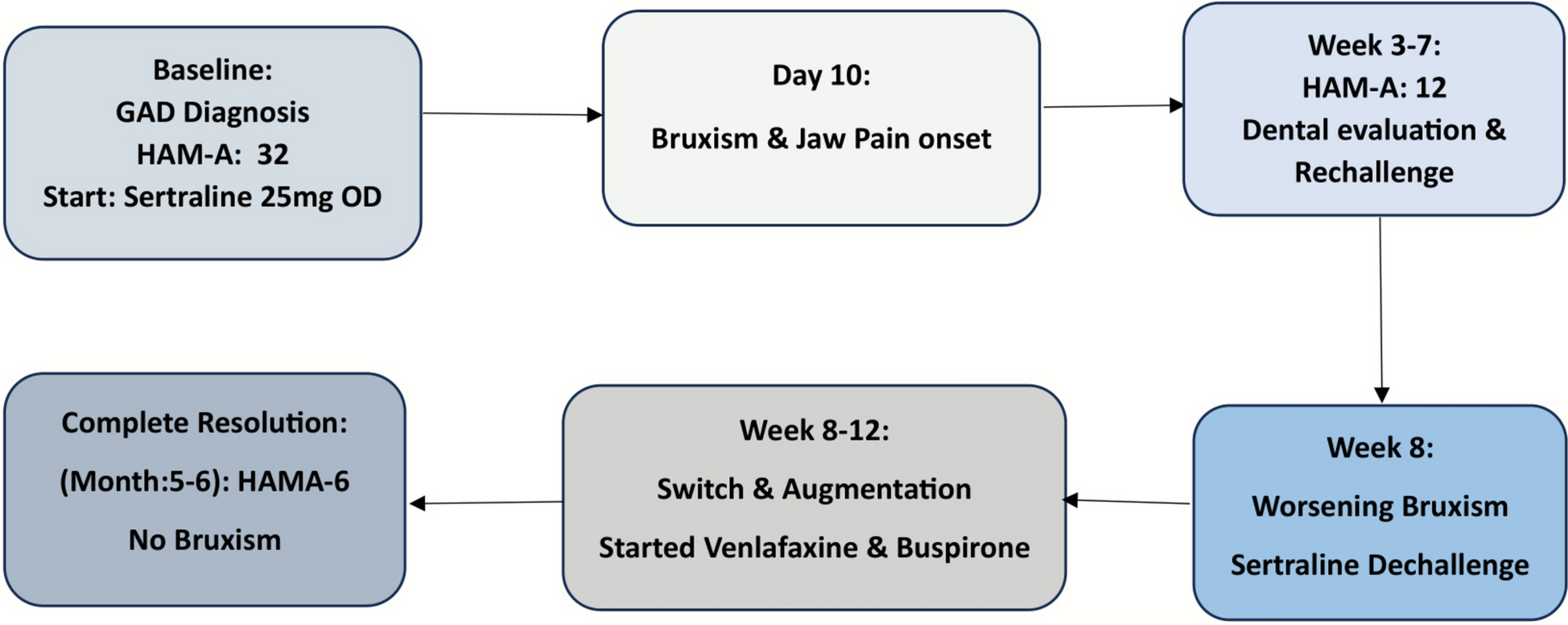 Baseline:
GAD Diagnosis
HAM-A: 32
Start: Sertraline 25mg OD

Day 10:
Bruxism & Jaw Pain onset

Week 3-7:
HAM-A: 12
Dental evaluation & Rechallenge

Week 8:
Worsening Bruxism
Sertraline Dechallenge

Week 8-12:
Switch & Augmentation
Started Venlafaxine & Buspirone

Complete Resolution:
(Month:5-6): HAMA-6
No Bruxism